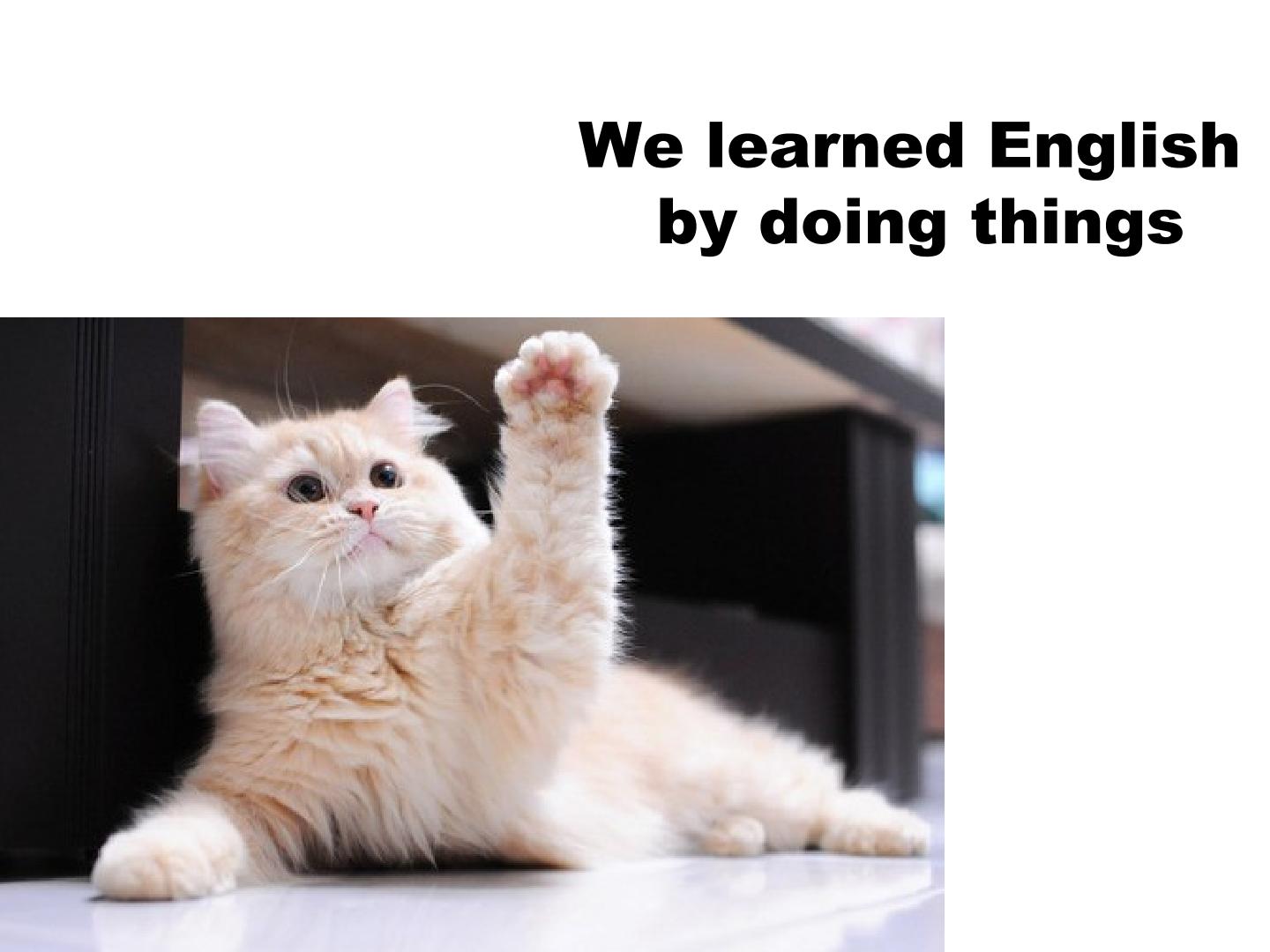 We learned English
by doing things